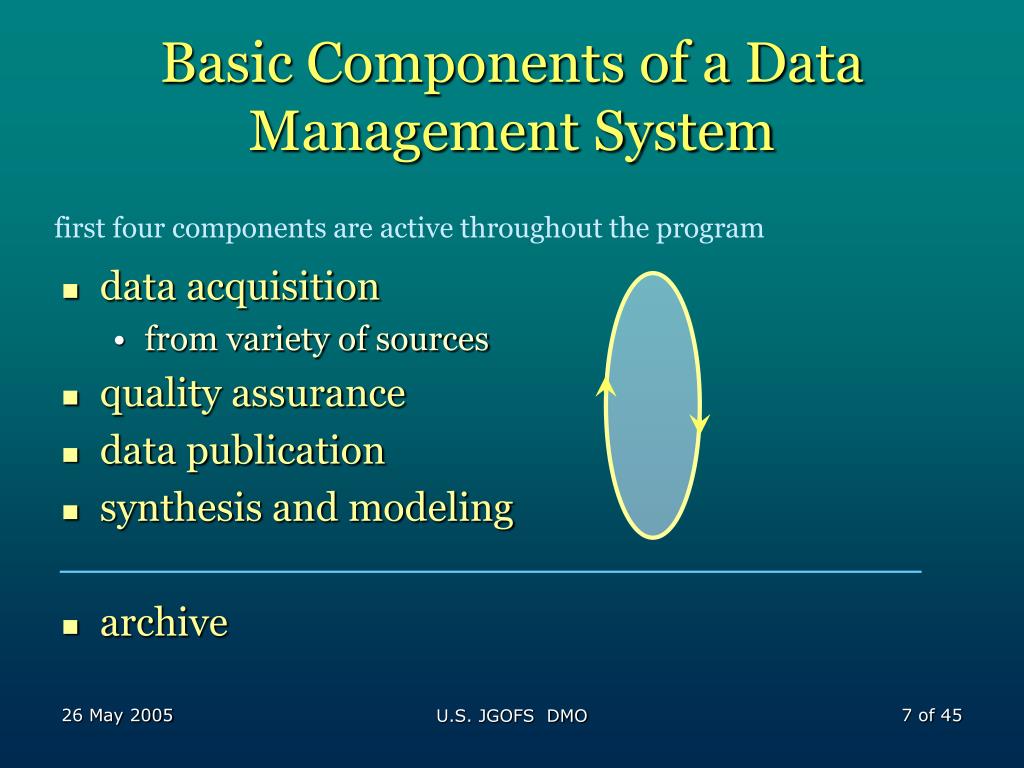 Basic Components of a Data Management System

first four components are active throughout the program

- data acquisition
  - from variety of sources
- quality assurance
- data publication
- synthesis and modeling

- archive

26 May 2005

U.S. JGOFS DMO

7 of 45